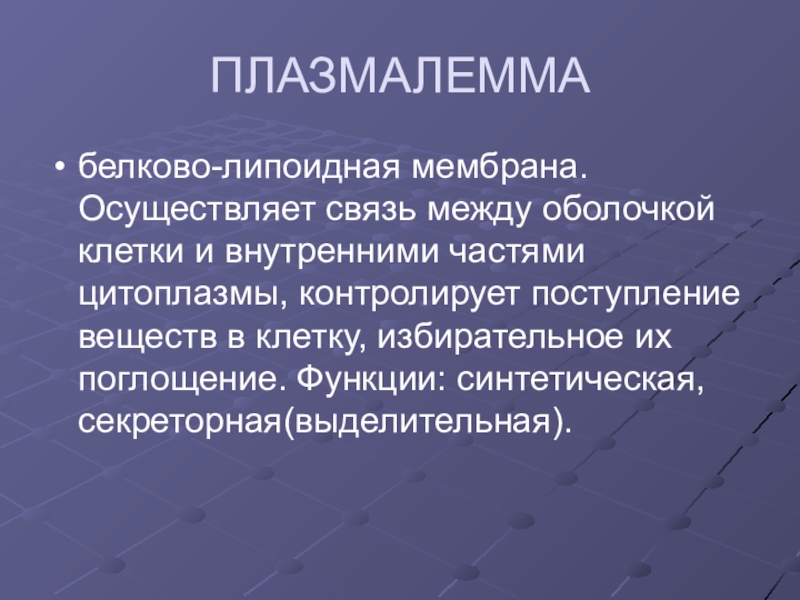 ПЛАЗМАЛЕММА

• белково-липоидная мембрана. Осуществляет связь между оболочкой клетки и внутренними частями цитоплазмы, контролирует поступление веществ в клетку, избирательное их поглощение. Функции: синтетическая, секреторная(выделительная).